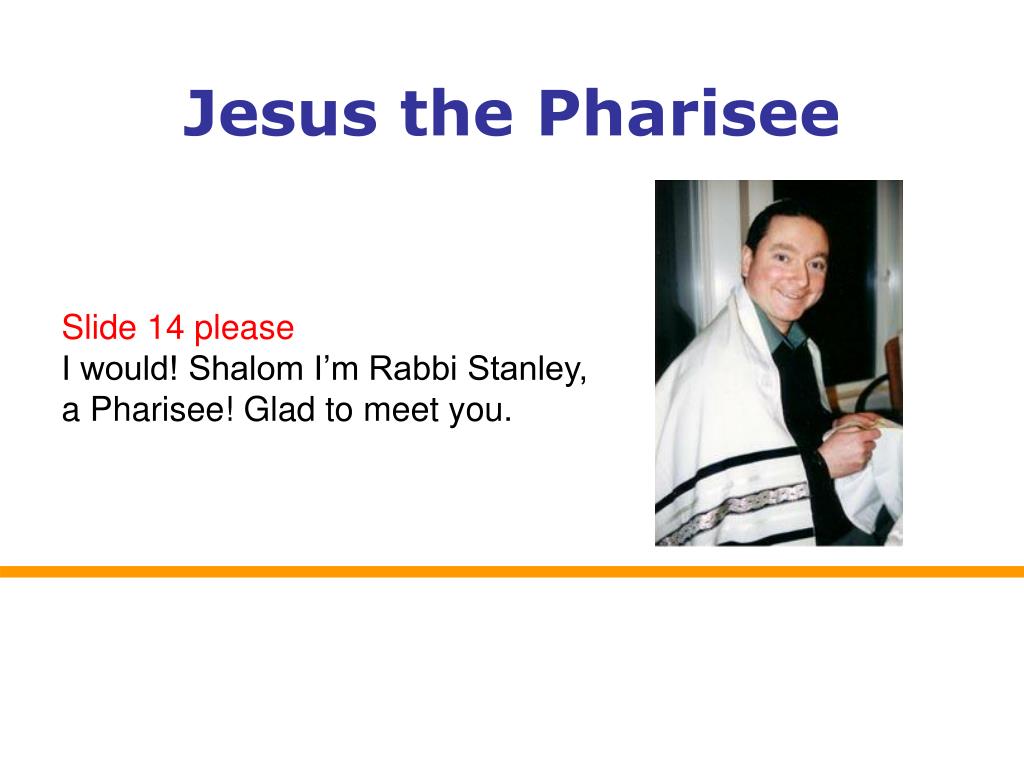 Jesus the Pharisee

Slide 14 please
I would! Shalom I’m Rabbi Stanley, a Pharisee! Glad to meet you.